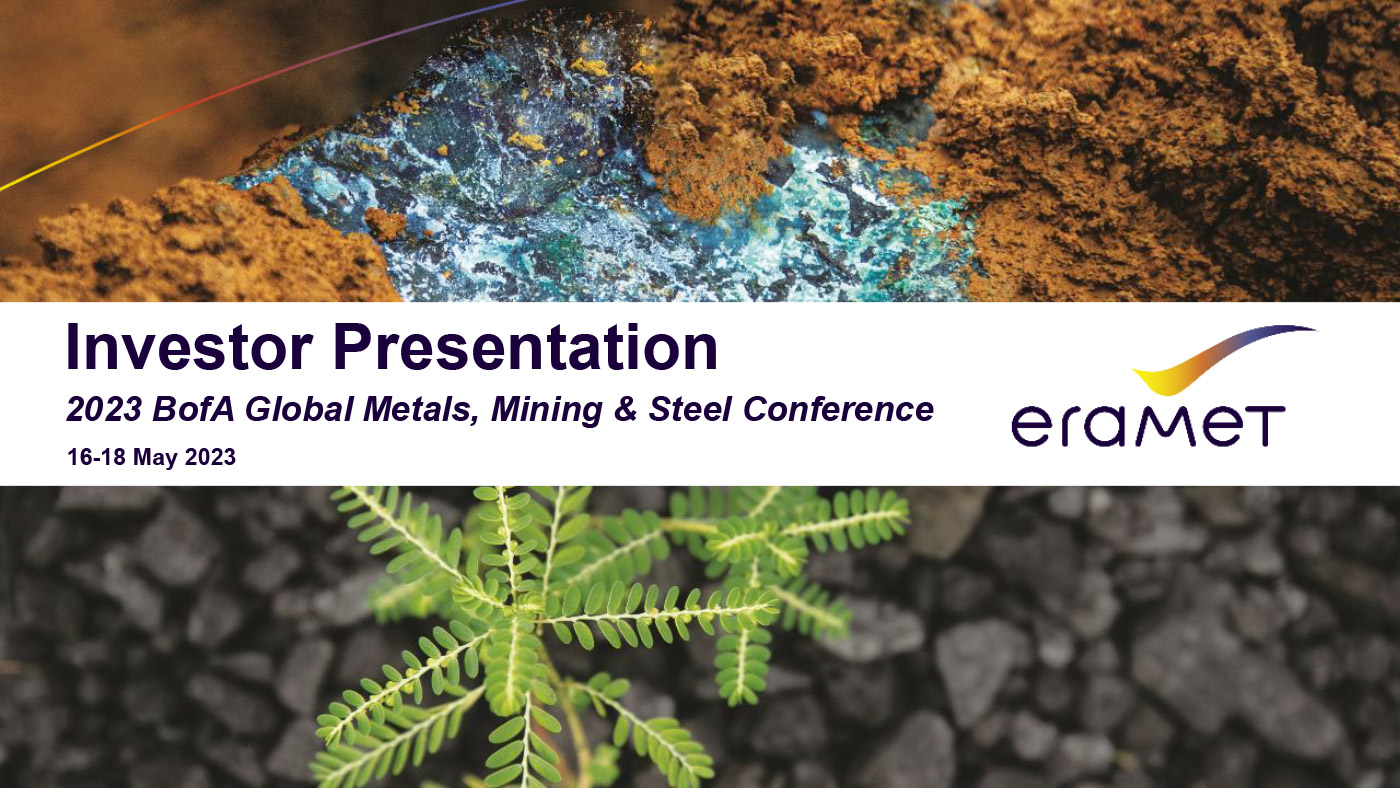 Investor Presentation

2023 BofA Global Metals, Mining & Steel Conference

16-18 May 2023

eramet